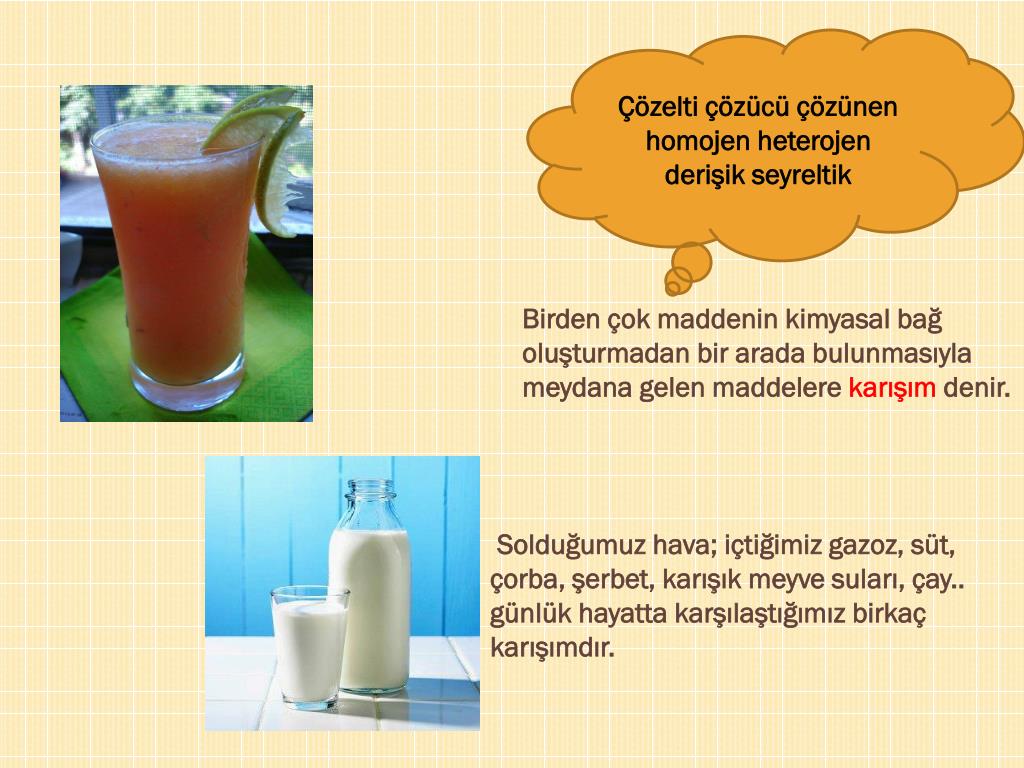 Çözelti çözücü çözünen
homojen heterojen
derişik seyreltik

Birden çok maddenin kimyasal bağ oluşturmadan bir arada bulunmasıyla meydana gelen maddelere karışım denir.

Solduğumuz hava; içtiğimiz gazoz, süt, çorba, şerbet, karışık meyve suları, çay.. günlük hayatta karşılaştığımız birkaç karışımdır.